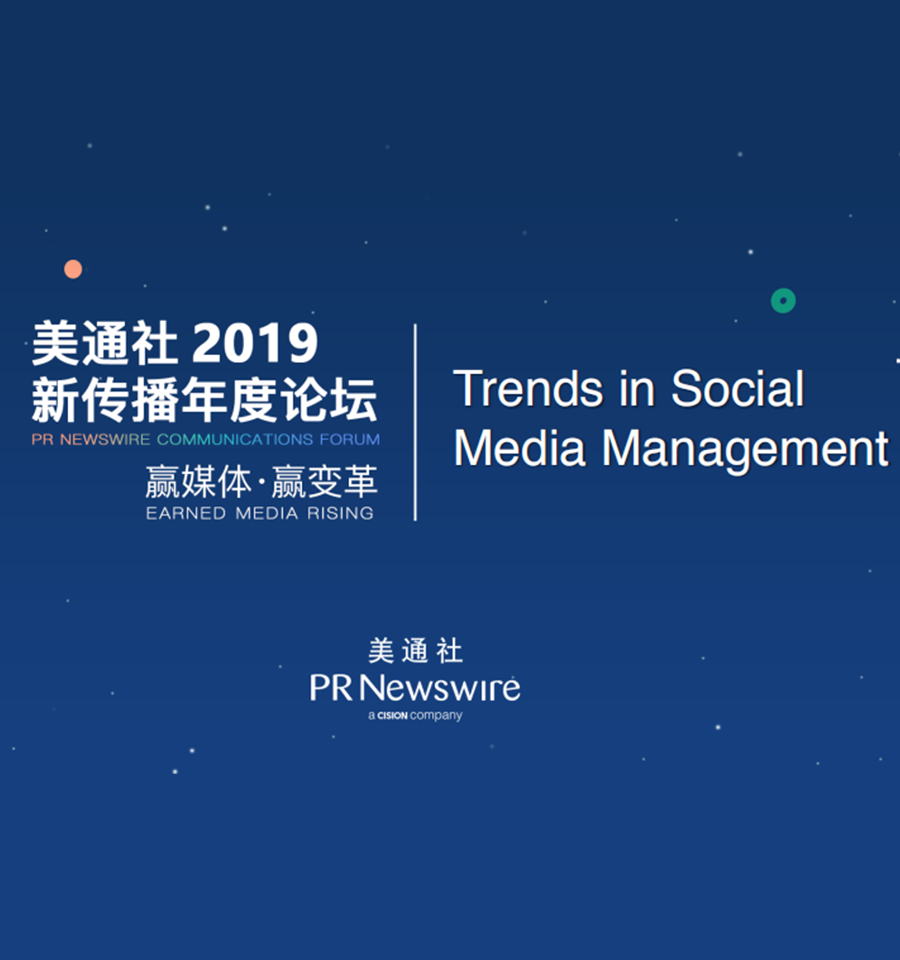 美通社 2019
新传播年度论坛
PR NEWSWIRE COMMUNICATIONS FORUM
赢媒体·赢变革
EARNED MEDIA RISING

Trends in Social Media Management

美通社
PR Newswire
a CISION company